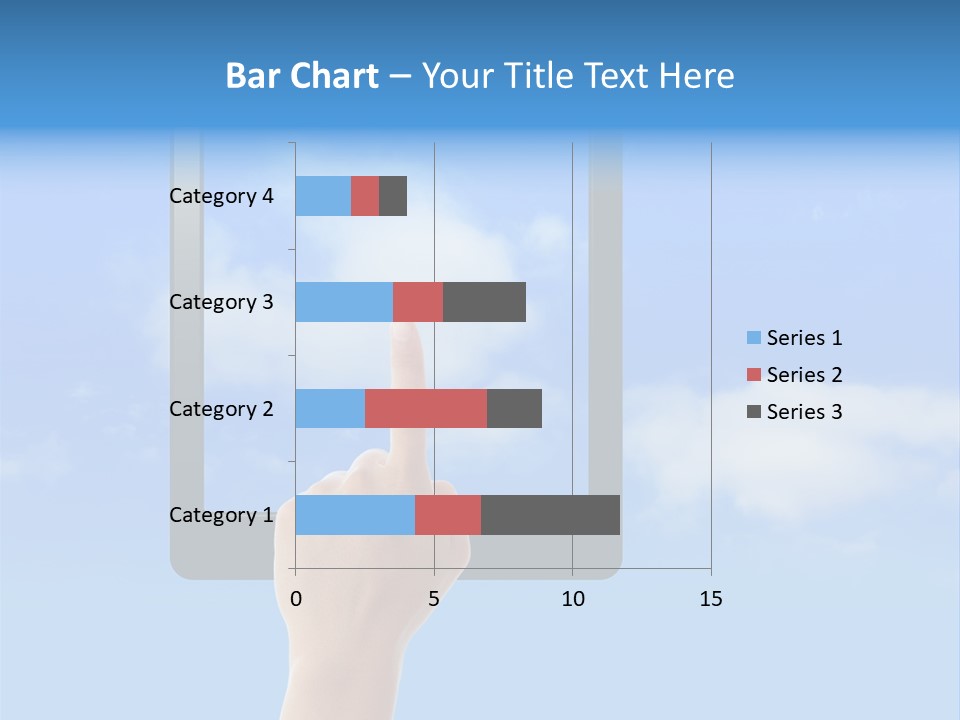 Bar Chart – Your Title Text Here

Category 4
Category 3
Category 2
Category 1

0
5
10
15

Series 1
Series 2
Series 3